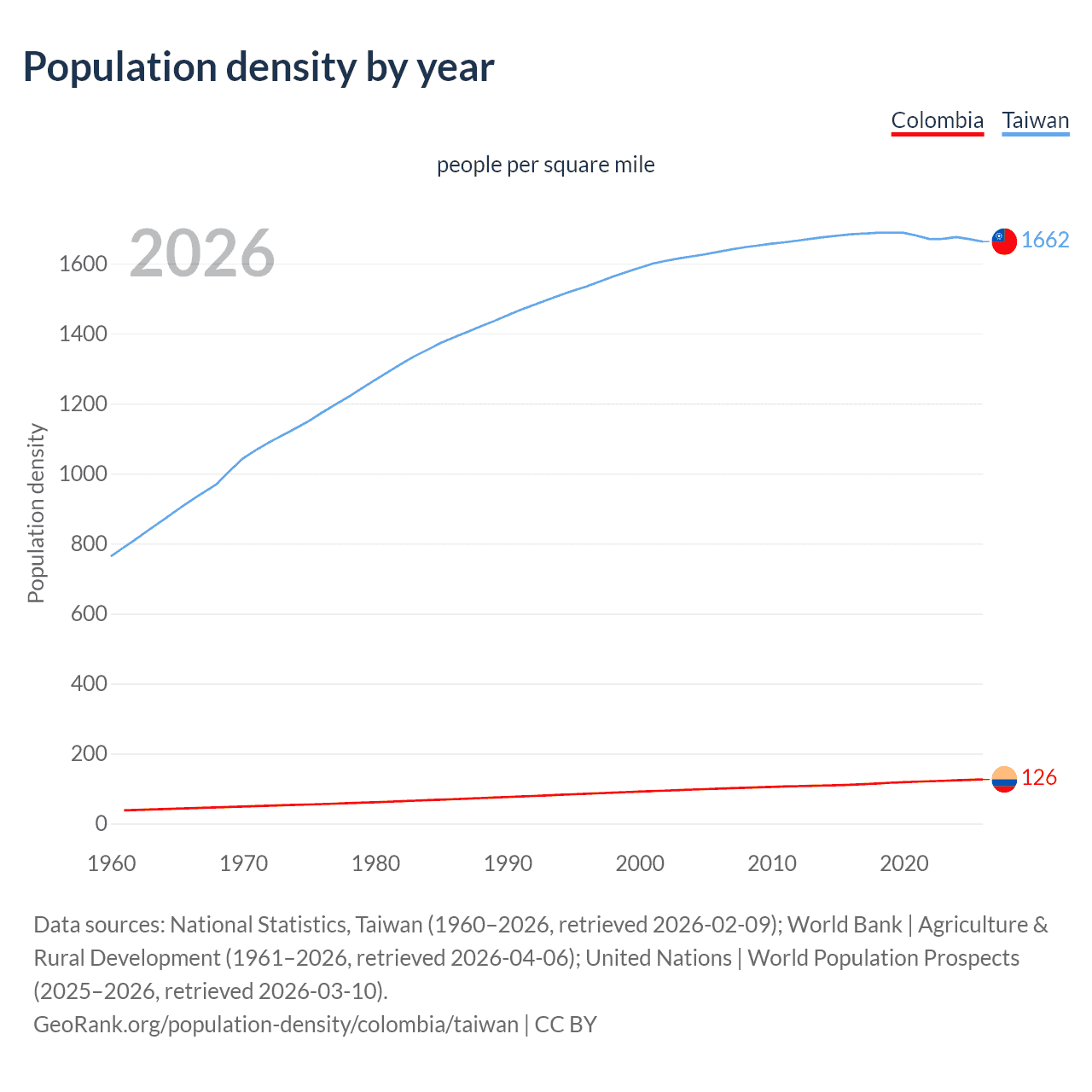 Population density by year

Colombia Taiwan

people per square mile

2026

Population density

1600
1400
1200
1000
800
600
400
200
0

1662

126

1960 1970 1980 1990 2000 2010 2020

Data sources: National Statistics, Taiwan (1960–2026, retrieved 2026-02-09); World Bank | Agriculture & Rural Development (1961–2026, retrieved 2026-04-06); United Nations | World Population Prospects (2025–2026, retrieved 2026-03-10).
GeoRank.org/population-density/colombia/taiwan | CC BY